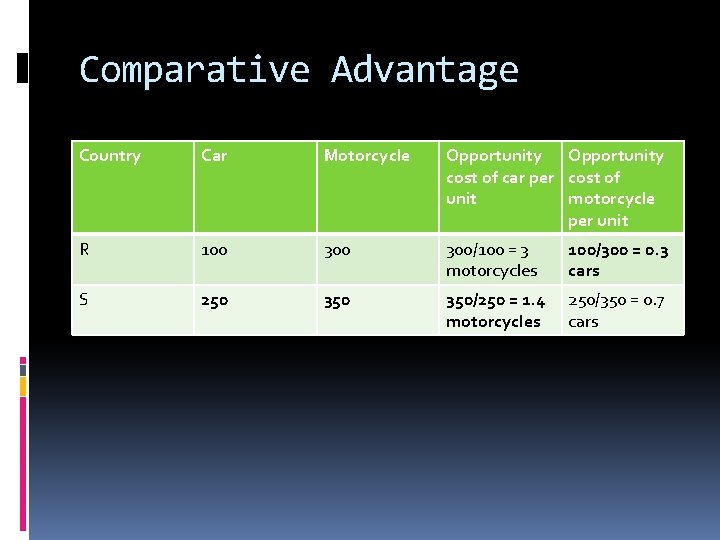 Comparative Advantage

| Country | Car | Motorcycle | Opportunity cost of car per unit | Opportunity cost of motorcycle per unit |
|---|---|---|---|---|
| R | 100 | 300 | 300/100 = 3 motorcycles | 100/300 = 0.3 cars |
| S | 250 | 350 | 350/250 = 1.4 motorcycles | 250/350 = 0.7 cars |